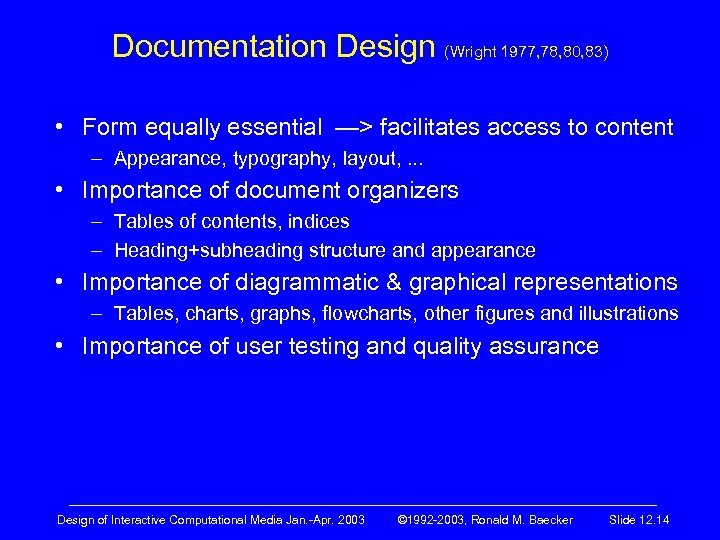 Documentation Design (Wright 1977,78,80,83)

• Form equally essential —> facilitates access to content
– Appearance, typography, layout, ...
• Importance of document organizers
– Tables of contents, indices
– Heading+subheading structure and appearance
• Importance of diagrammatic & graphical representations
– Tables, charts, graphs, flowcharts, other figures and illustrations
• Importance of user testing and quality assurance

Design of Interactive Computational Media Jan.-Apr. 2003 ©1992-2003, Ronald M. Baecker Slide 12.14